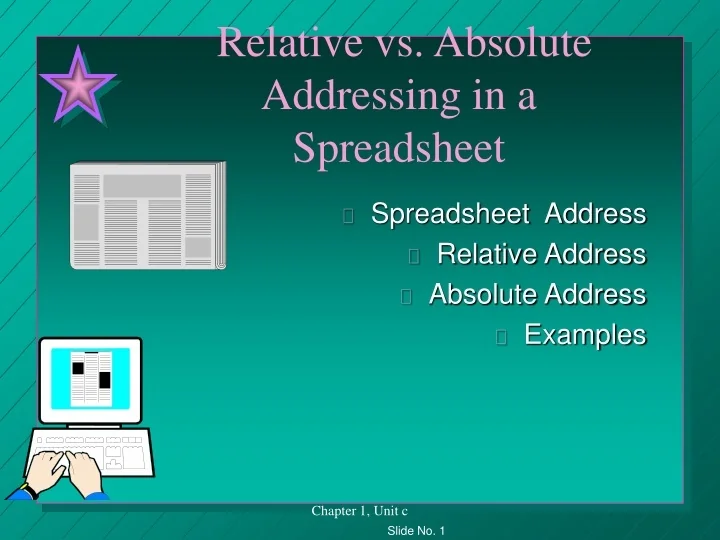 Relative vs. Absolute Addressing in a Spreadsheet

Spreadsheet Address
Relative Address
Absolute Address
Examples

Chapter 1, Unit c
Slide No. 1